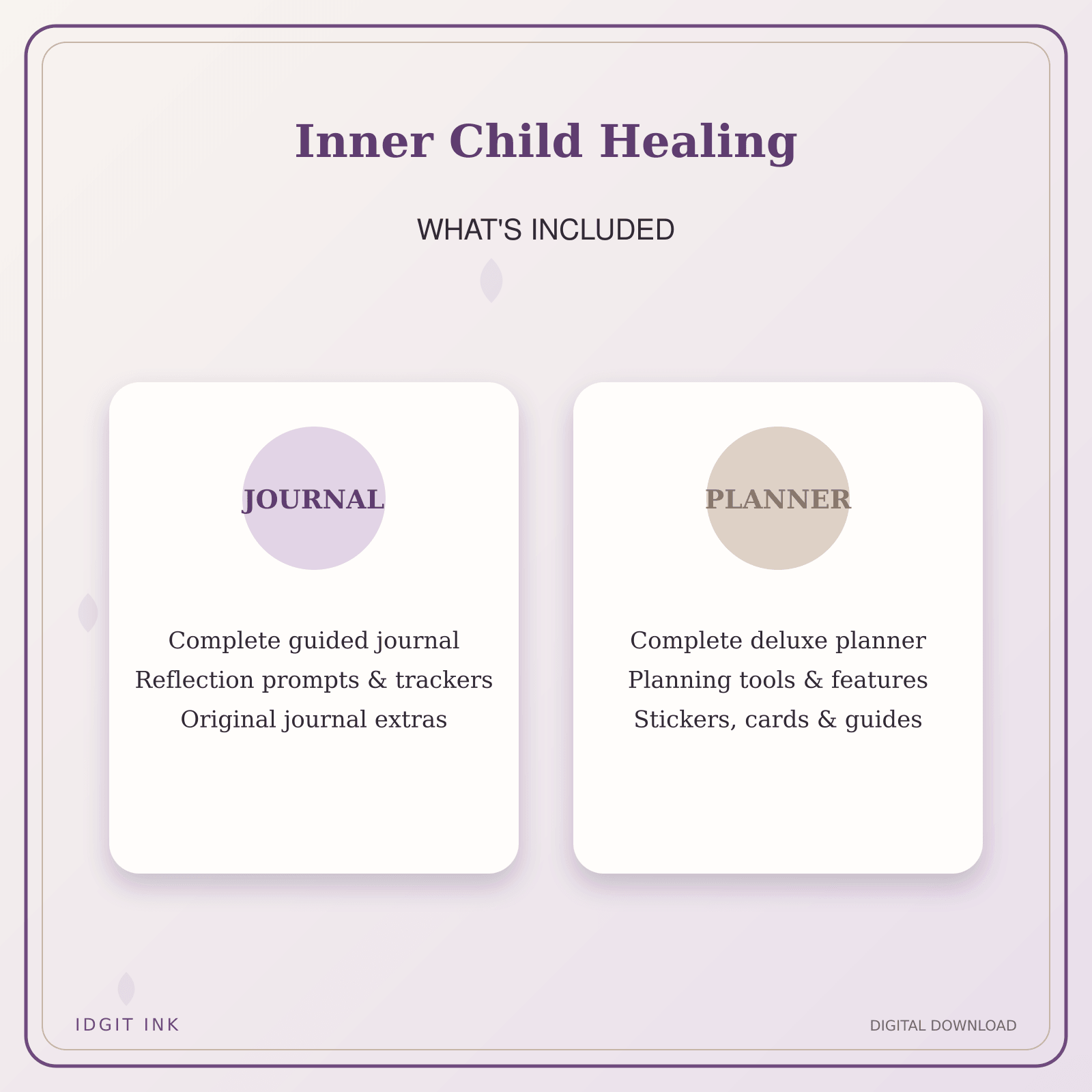 Inner Child Healing

WHAT'S INCLUDED

JOURNAL

Complete guided journal
Reflection prompts & trackers
Original journal extras

PLANNER

Complete deluxe planner
Planning tools & features
Stickers, cards & guides

IDGIT INK

DIGITAL DOWNLOAD